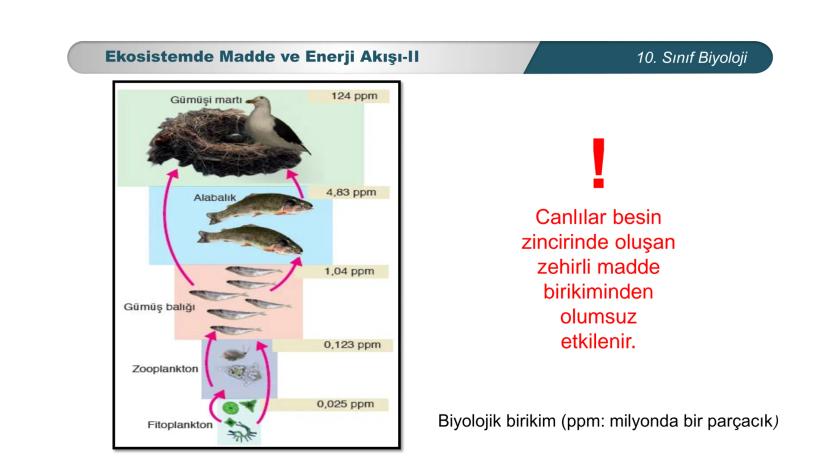 Ekosistemde Madde ve Enerji Akışı-II

10. Sınıf Biyoloji

Gümüşi martı
124 ppm

Alabalık
4,83 ppm

1,04 ppm

Gümüş balığı

0,123 ppm

Zooplankton

0,025 ppm

Fitoplankton

!

Canlılar besin zincirinde oluşan zehirli madde birikiminden olumsuz etkilenir.

Biyolojik birikim (ppm: milyonda bir parçacık)